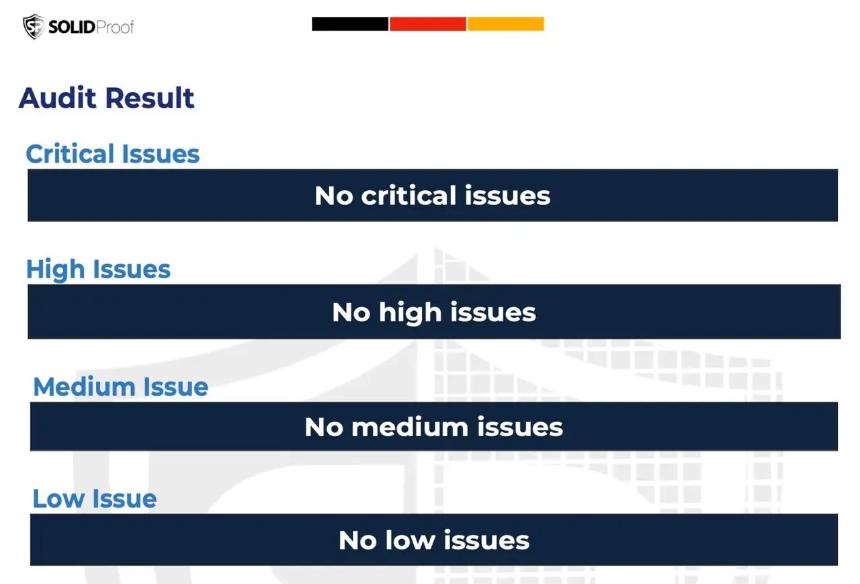 SOLIDProof

Audit Result

Critical Issues

No critical issues

High Issues

No high issues

Medium Issue

No medium issues

Low Issue

No low issues